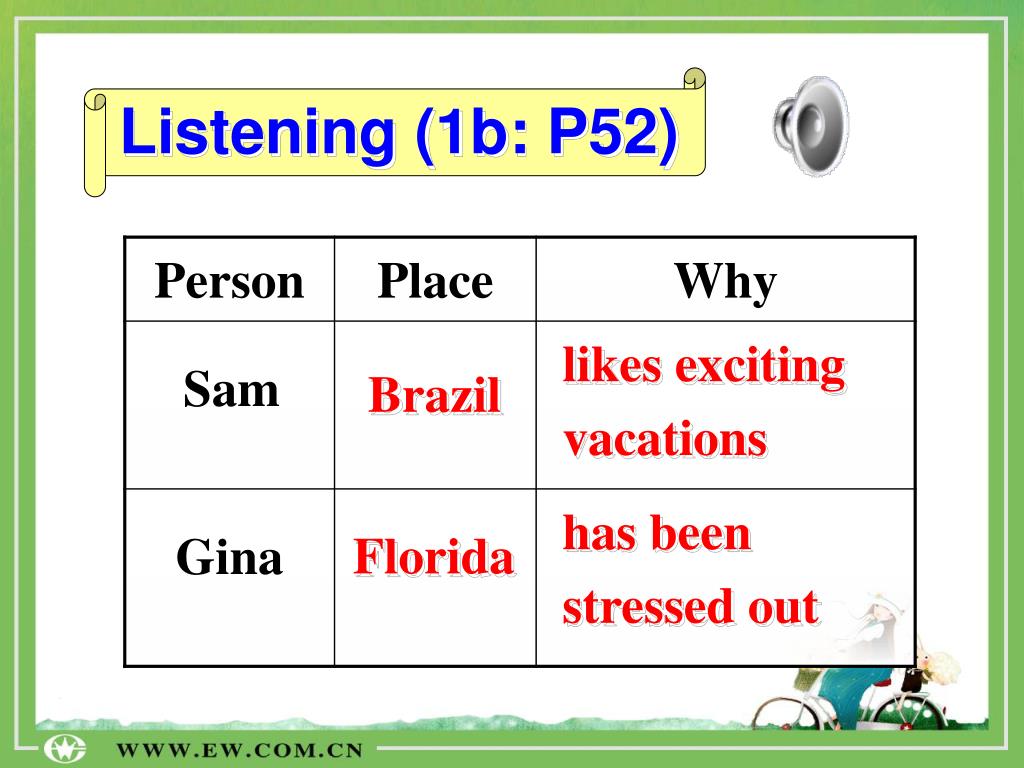 Listening (1b: P52)

| Person | Place | Why |
|---|---|---|
| Sam | Brazil | likes exciting vacations |
| Gina | Florida | has been stressed out |

WWW.EW.COM.CN